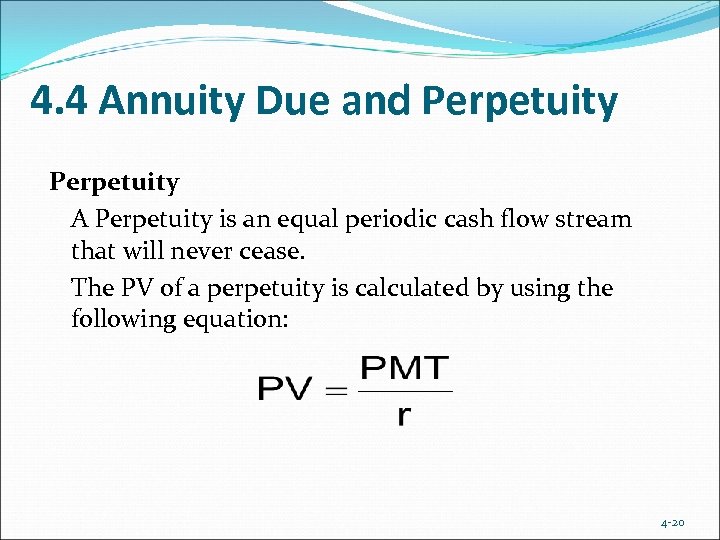 4.4 Annuity Due and Perpetuity

Perpetuity

A Perpetuity is an equal periodic cash flow stream that will never cease.

The PV of a perpetuity is calculated by using the following equation:

$PV = \frac{PMT}{r}$

4-20